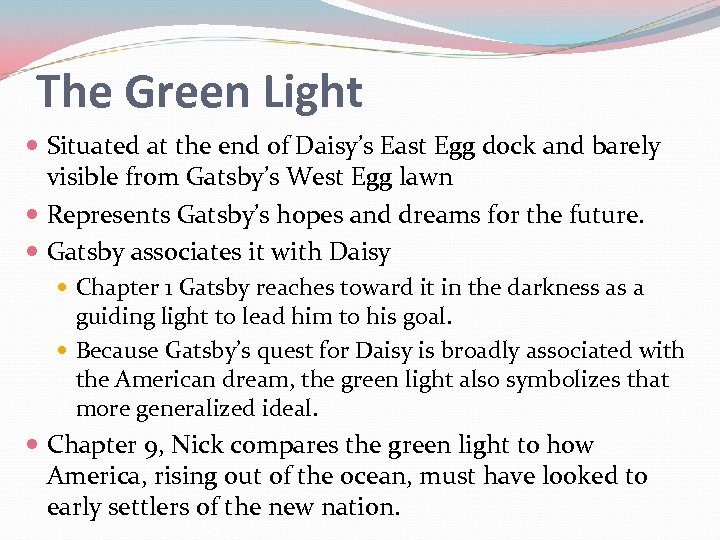 The Green Light

- Situated at the end of Daisy's East Egg dock and barely visible from Gatsby's West Egg lawn
- Represents Gatsby's hopes and dreams for the future.
- Gatsby associates it with Daisy
  - Chapter 1 Gatsby reaches toward it in the darkness as a guiding light to lead him to his goal.
  - Because Gatsby's quest for Daisy is broadly associated with the American dream, the green light also symbolizes that more generalized ideal.
- Chapter 9, Nick compares the green light to how America, rising out of the ocean, must have looked to early settlers of the new nation.